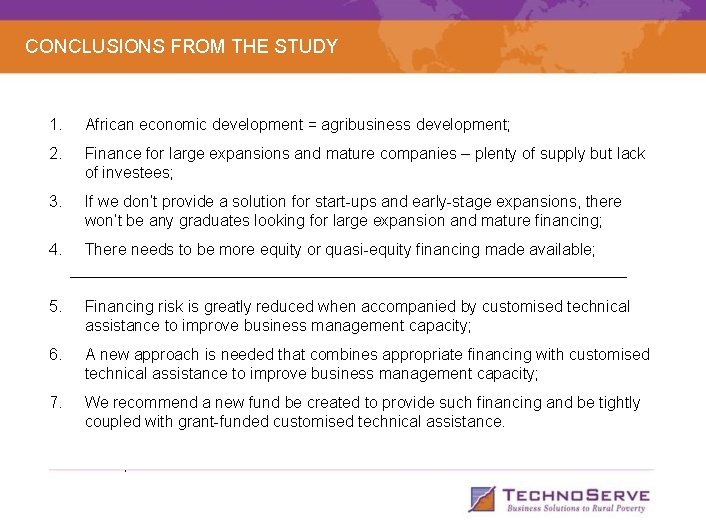 CONCLUSIONS FROM THE STUDY

1. African economic development = agribusiness development;

2. Finance for large expansions and mature companies – plenty of supply but lack of investees;

3. If we don't provide a solution for start-ups and early-stage expansions, there won't be any graduates looking for large expansion and mature financing;

4. There needs to be more equity or quasi-equity financing made available;

5. Financing risk is greatly reduced when accompanied by customised technical assistance to improve business management capacity;

6. A new approach is needed that combines appropriate financing with customised technical assistance to improve business management capacity;

7. We recommend a new fund be created to provide such financing and be tightly coupled with grant-funded customised technical assistance.

TECHNOSERVE
Business Solutions to Rural Poverty